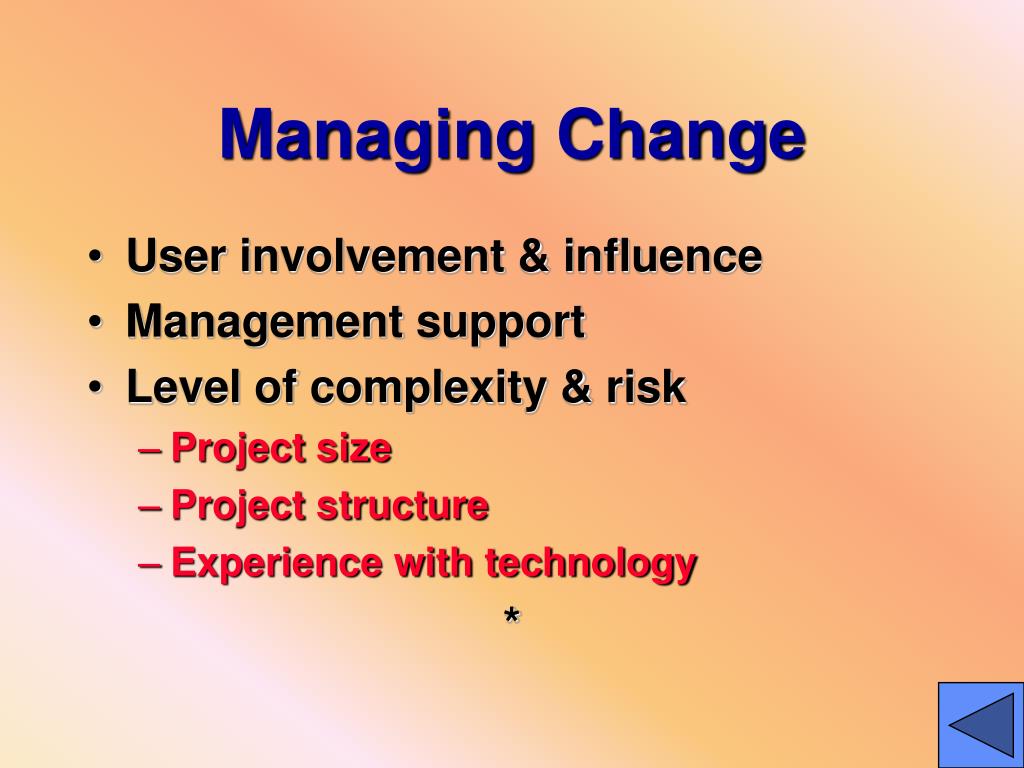 Managing Change

• User involvement & influence
• Management support
• Level of complexity & risk
– Project size
– Project structure
– Experience with technology

*